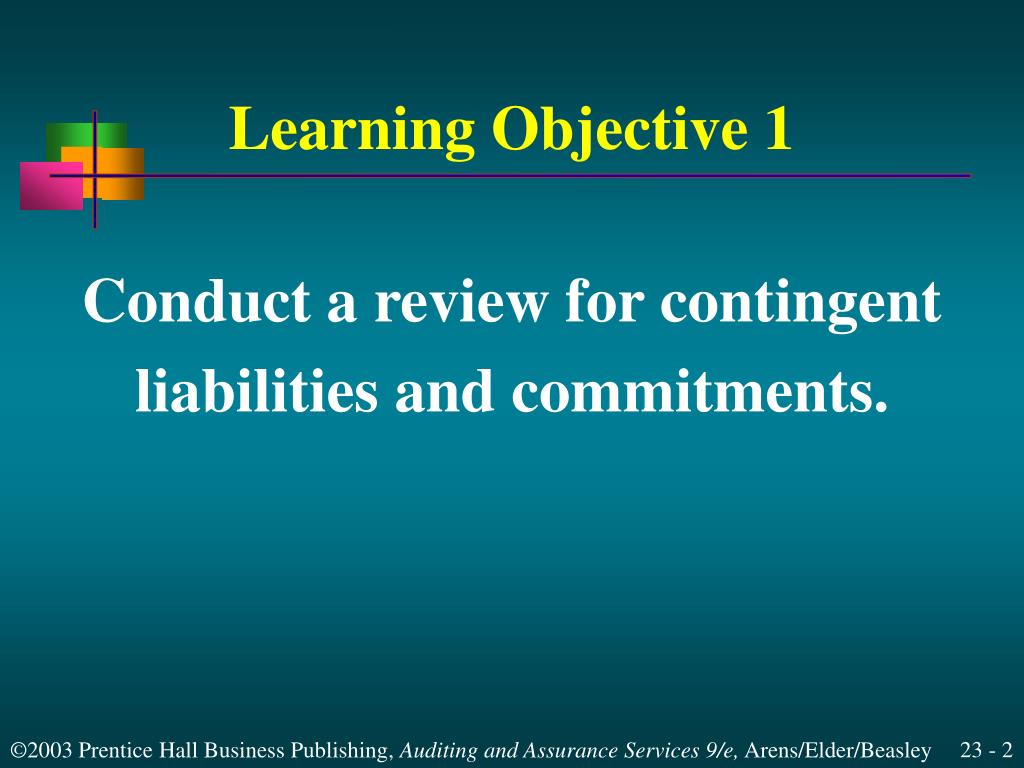 Learning Objective 1

Conduct a review for contingent liabilities and commitments.

©2003 Prentice Hall Business Publishing, Auditing and Assurance Services 9/e, Arens/Elder/Beasley 23 - 2